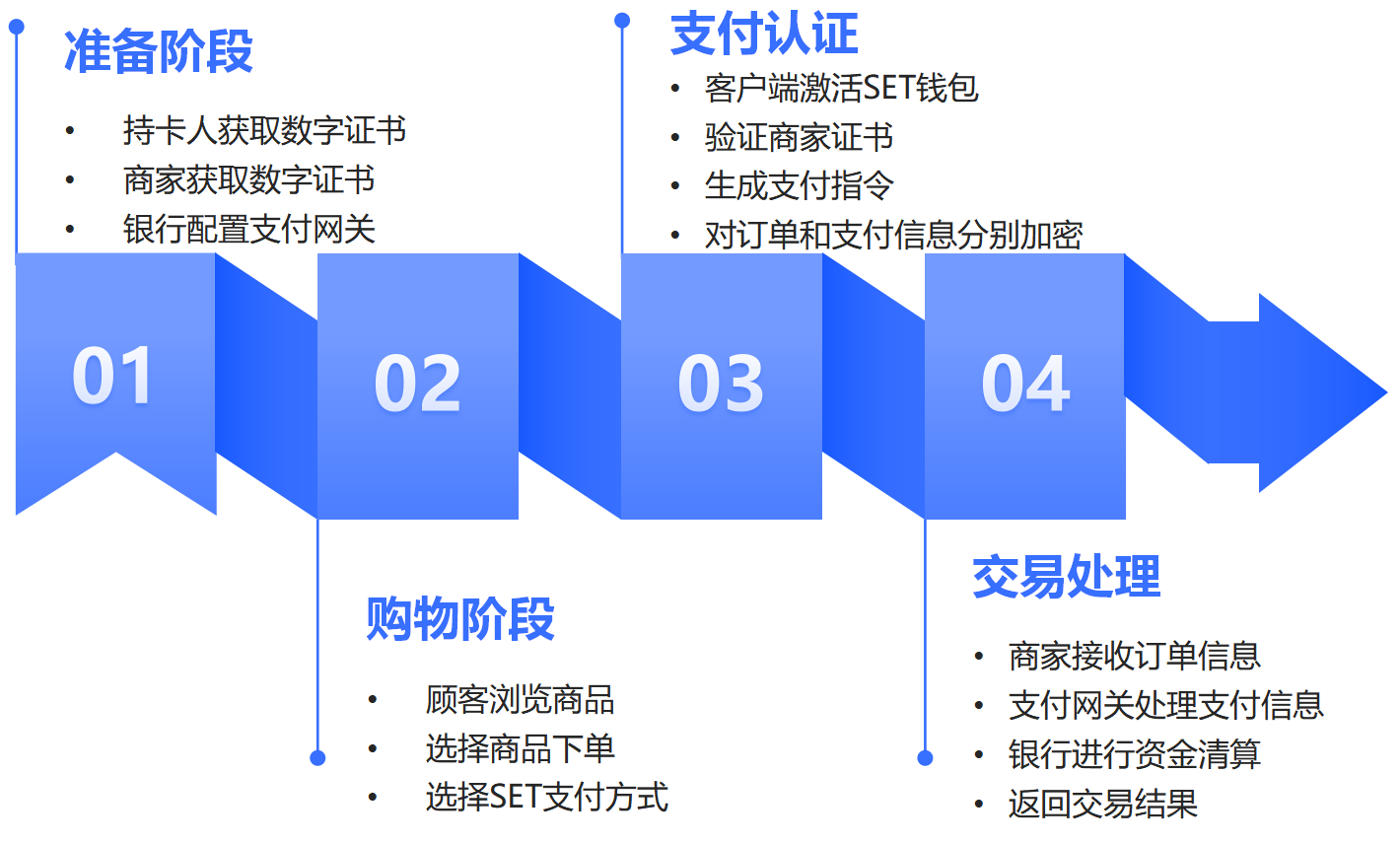 准备阶段

• 持卡人获取数字证书
• 商家获取数字证书
• 银行配置支付网关

支付认证

• 客户端激活SET钱包
• 验证商家证书
• 生成支付指令
• 对订单和支付信息分别加密

01

02

03

04

购物阶段

• 顾客浏览商品
• 选择商品下单
• 选择SET支付方式

交易处理

• 商家接收订单信息
• 支付网关处理支付信息
• 银行进行资金清算
• 返回交易结果